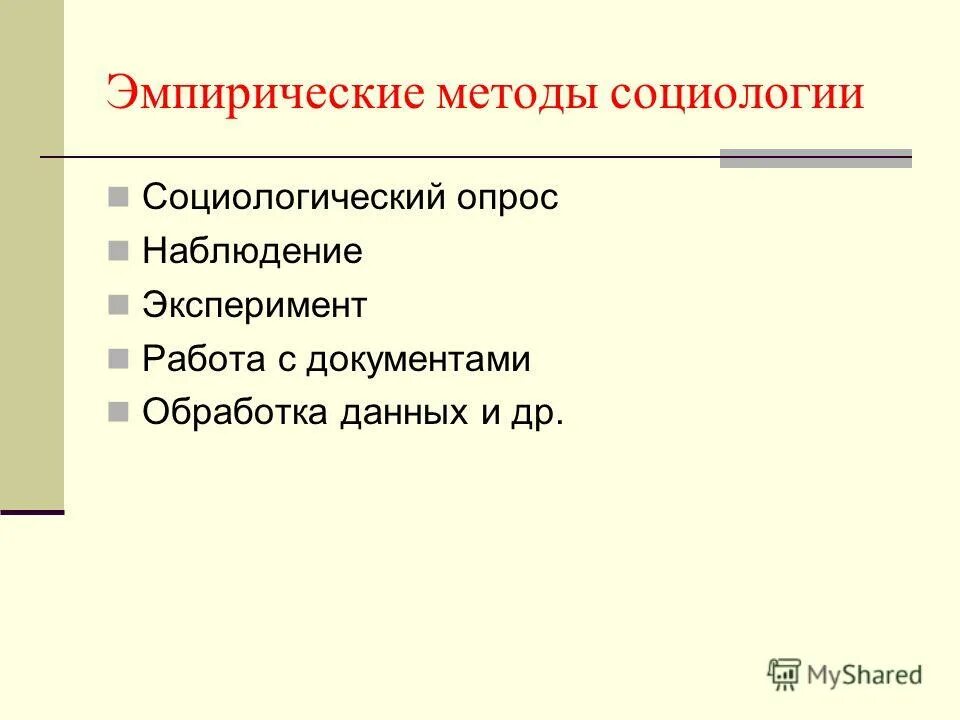 Эмпирические методы социологии

Социологический опрос

Наблюдение

Эксперимент

Работа с документами

Обработка данных и др.

MyShared